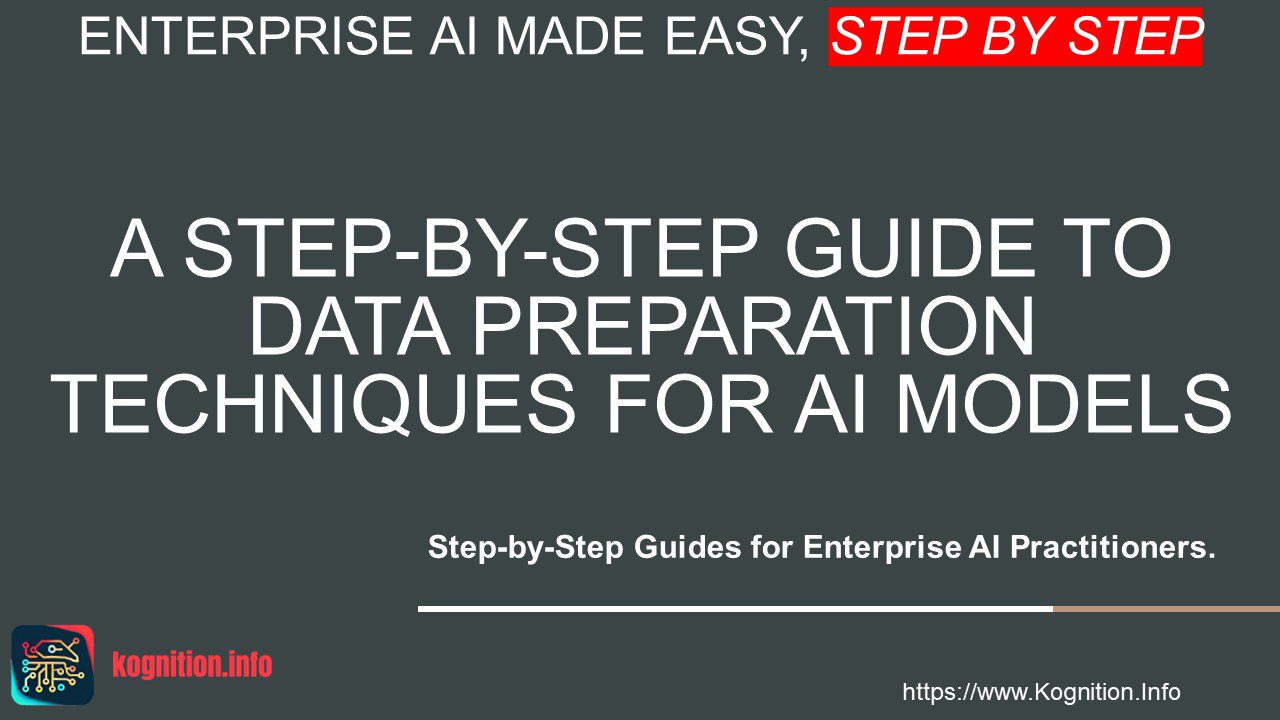 ENTERPRISE AI MADE EASY, STEP BY STEP

A STEP-BY-STEP GUIDE TO DATA PREPARATION TECHNIQUES FOR AI MODELS

Step-by-Step Guides for Enterprise AI Practitioners.

kognition.info

https://www.Kognition.Info